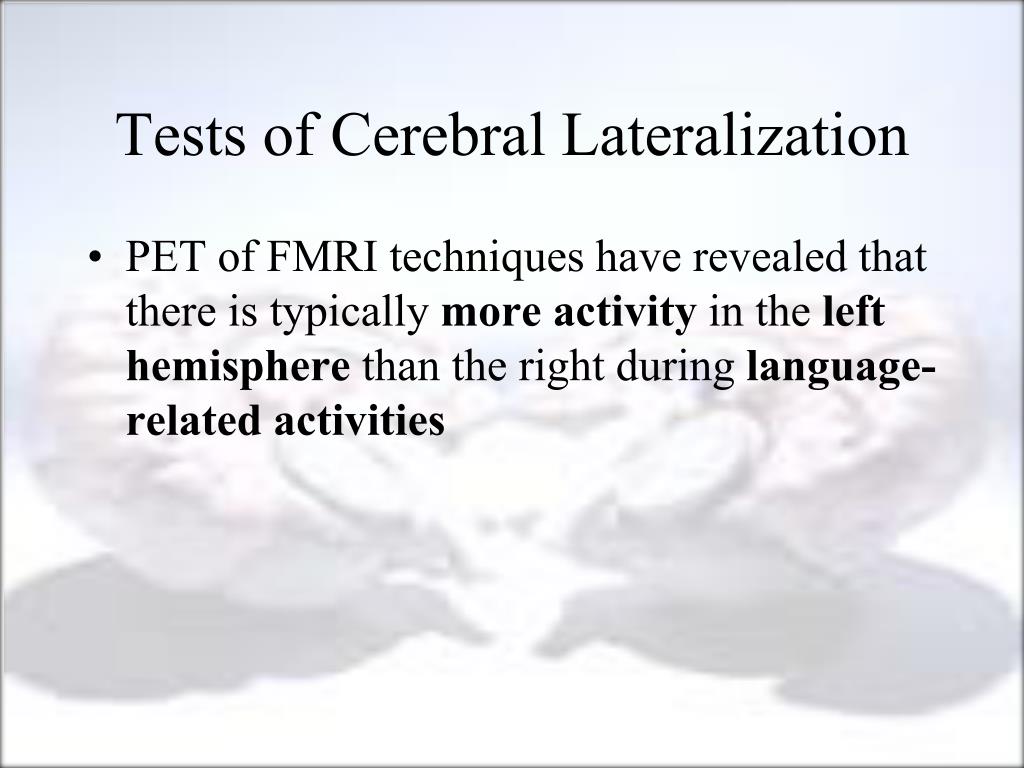 Tests of Cerebral Lateralization

• PET of FMRI techniques have revealed that there is typically more activity in the left hemisphere than the right during language-related activities